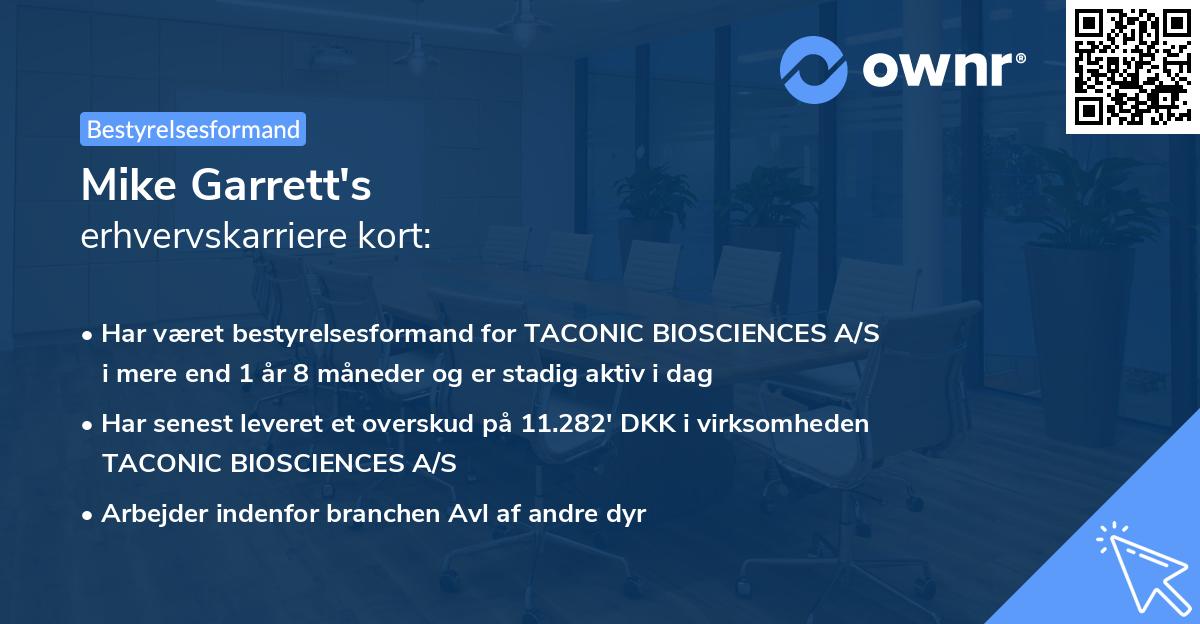 ownr®

Bestyrelsesformand

Mike Garrett's
erhvervskarriere kort:

• Har været bestyrelsesformand for TACONIC BIOSCIENCES A/S i mere end 1 år 8 måneder og er stadig aktiv i dag

• Har senest leveret et overskud på 11.282' DKK i virksomheden TACONIC BIOSCIENCES A/S

• Arbejder indenfor branchen Avl af andre dyr